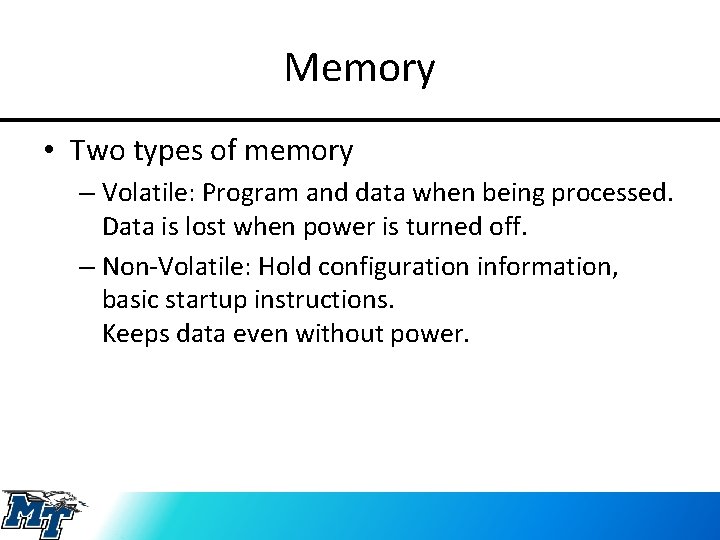 Memory

• Two types of memory
– Volatile: Program and data when being processed. Data is lost when power is turned off.
– Non-Volatile: Hold configuration information, basic startup instructions.
Keeps data even without power.

MT